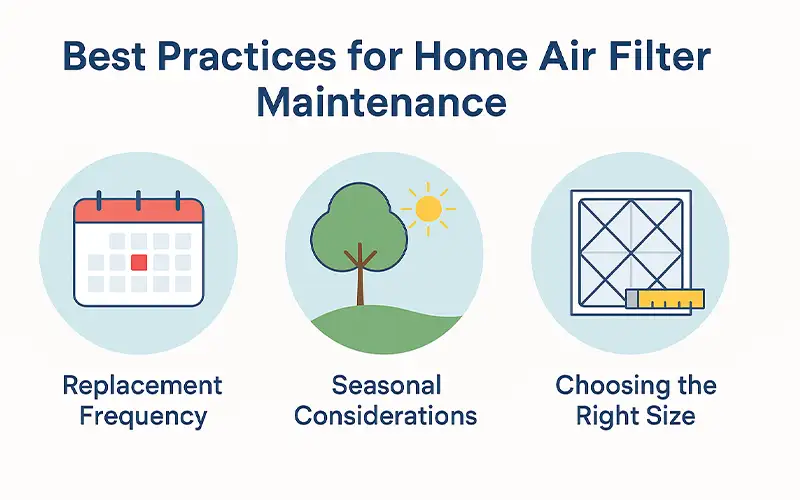 Best Practices for Home Air Filter Maintenance

Replacement Frequency

Seasonal Considerations

Choosing the Right Size